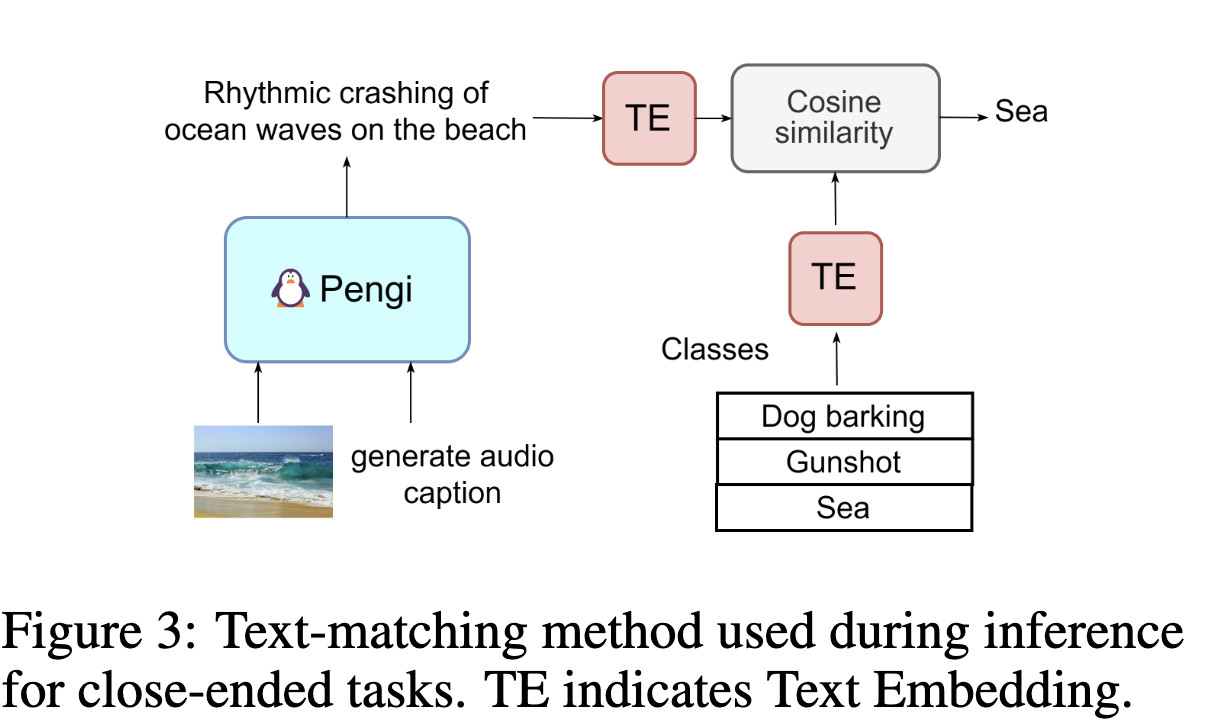 Rhythmic crashing of ocean waves on the beach

TE

Cosine similarity

Sea

Pengi

TE

Classes

Dog barking

Gunshot

Sea

generate audio caption

Figure 3: Text-matching method used during inference for close-ended tasks. TE indicates Text Embedding.